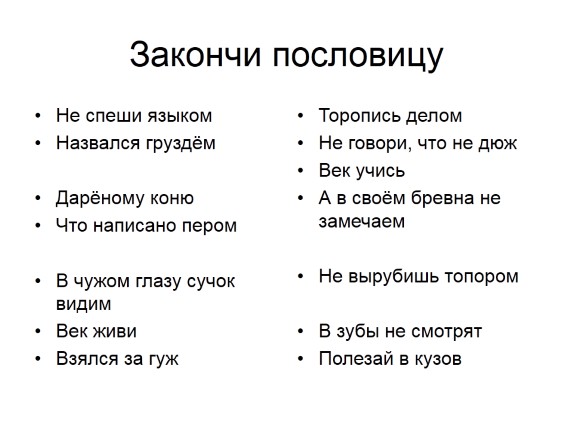 Закончи пословицу

• Не спеши языком
• Назвался груздём

• Дарёному коню
• Что написано пером

• В чужом глазу сучок видим
• Век живи
• Взялся за гуж

• Торопись делом
• Не говори, что не дюж
• Век учись
• А в своём бревна не замечаем

• Не вырубишь топором

• В зубы не смотрят
• Полезай в кузов